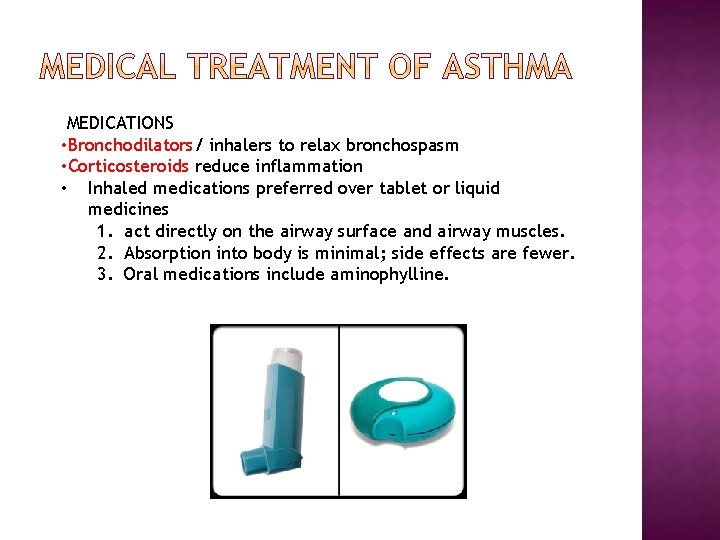 MEDICAL TREATMENT OF ASTHMA

MEDICATIONS
•Bronchodilators / inhalers to relax bronchospasm
•Corticosteroids reduce inflammation
• Inhaled medications preferred over tablet or liquid medicines
1. act directly on the airway surface and airway muscles.
2. Absorption into body is minimal; side effects are fewer.
3. Oral medications include aminophylline.